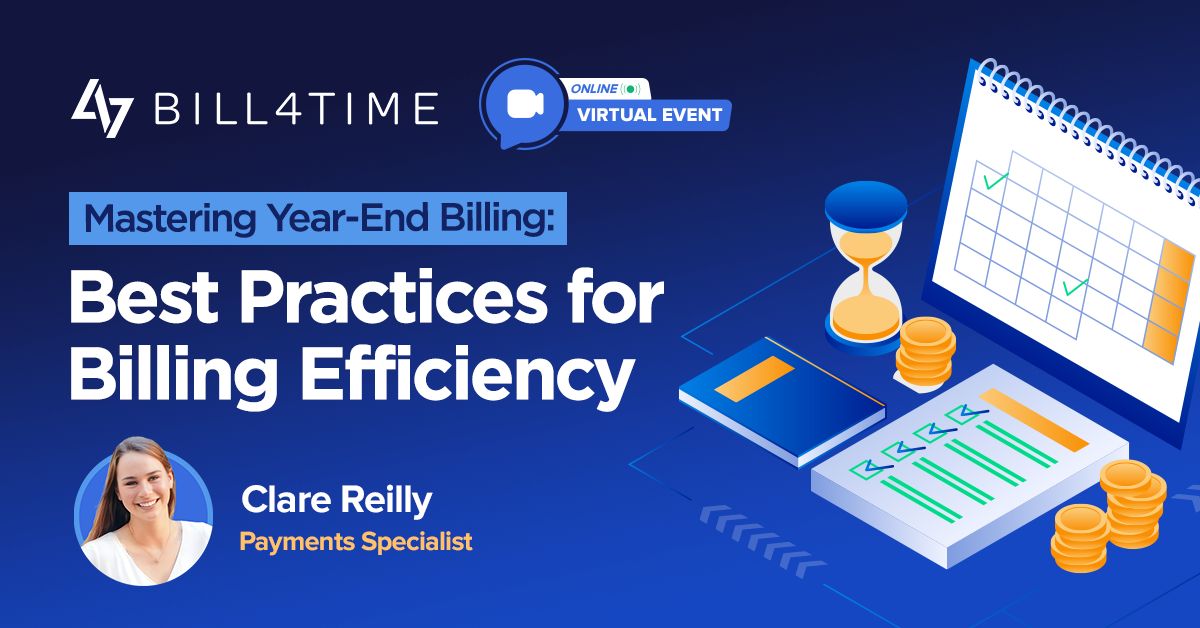 BILL4TIME

ONLINE
VIRTUAL EVENT

Mastering Year-End Billing:

Best Practices for Billing Efficiency

Clare Reilly
Payments Specialist